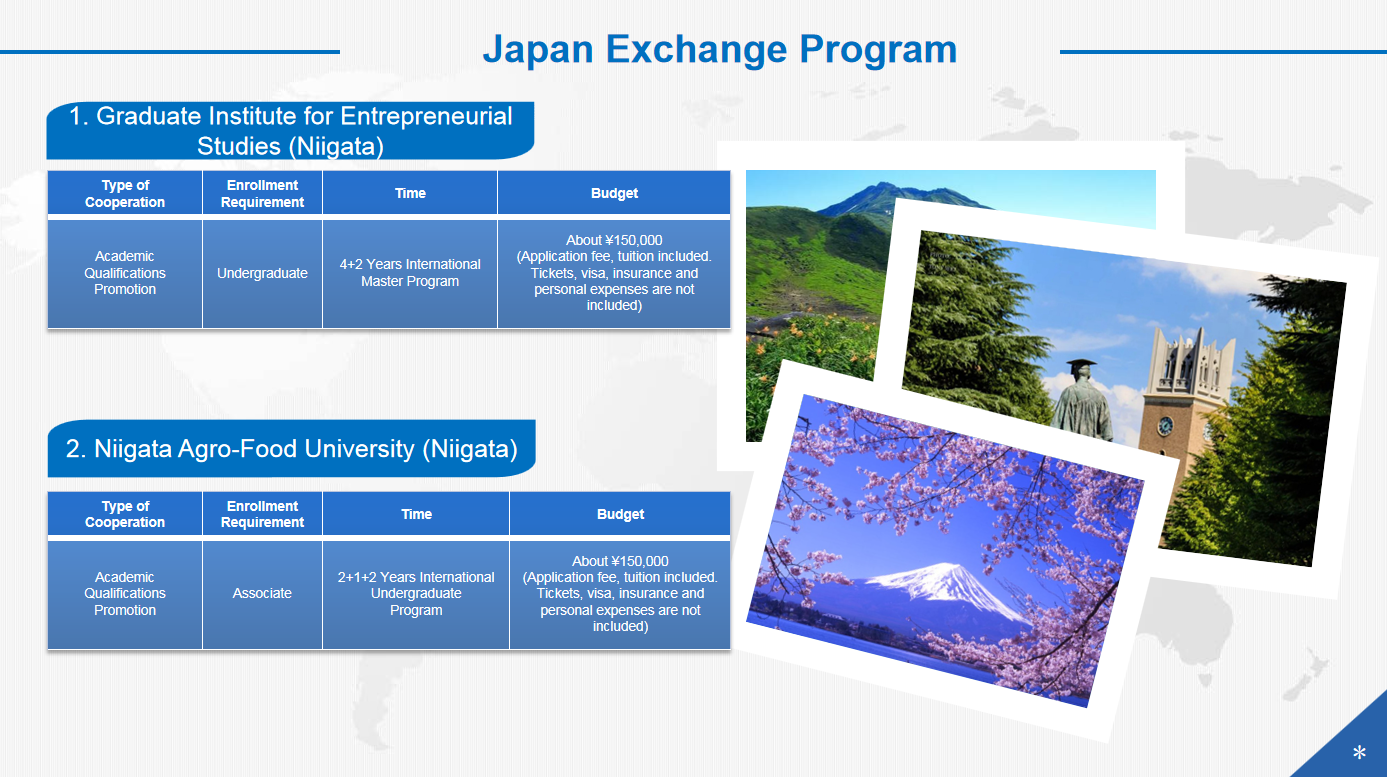 Japan Exchange Program

1. Graduate Institute for Entrepreneurial Studies (Niigata)

| Type of Cooperation | Enrollment Requirement | Time | Budget |
|---|---|---|---|
| Academic Qualifications Promotion | Undergraduate | 4+2 Years International Master Program | About ¥150,000 (Application fee, tuition included. Tickets, visa, insurance and personal expenses are not included) |

2. Niigata Agro-Food University (Niigata)

| Type of Cooperation | Enrollment Requirement | Time | Budget |
|---|---|---|---|
| Academic Qualifications Promotion | Associate | 2+1+2 Years International Undergraduate Program | About ¥150,000 (Application fee, tuition included. Tickets, visa, insurance and personal expenses are not included) |

*